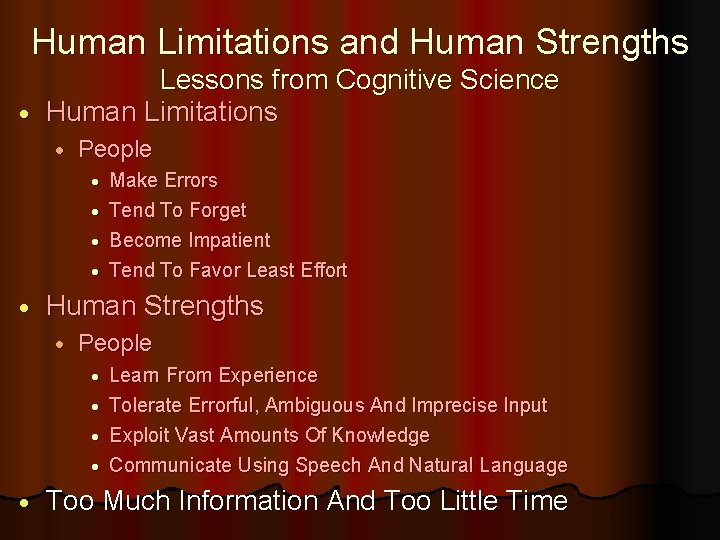 Human Limitations and Human Strengths
Lessons from Cognitive Science

- Human Limitations
  - People
    - Make Errors
    - Tend To Forget
    - Become Impatient
    - Tend To Favor Least Effort
- Human Strengths
  - People
    - Learn From Experience
    - Tolerate Errorful, Ambiguous And Imprecise Input
    - Exploit Vast Amounts Of Knowledge
    - Communicate Using Speech And Natural Language
- Too Much Information And Too Little Time